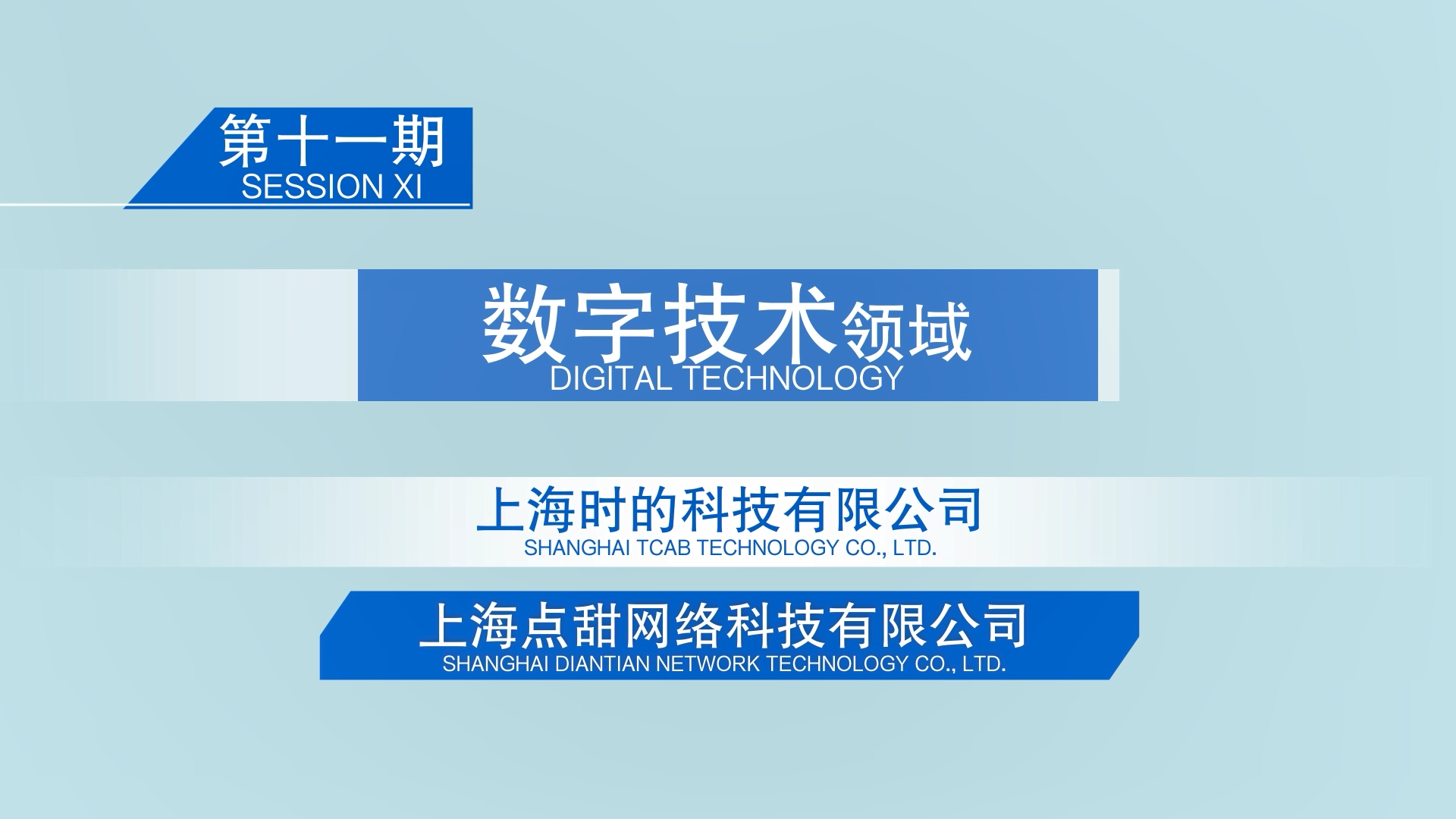 第十一期
SESSION XI

数字技术领域
DIGITAL TECHNOLOGY

上海时的科技有限公司
SHANGHAI TCAB TECHNOLOGY CO., LTD.

上海点甜网络科技有限公司
SHANGHAI DIANTIAN NETWORK TECHNOLOGY CO., LTD.